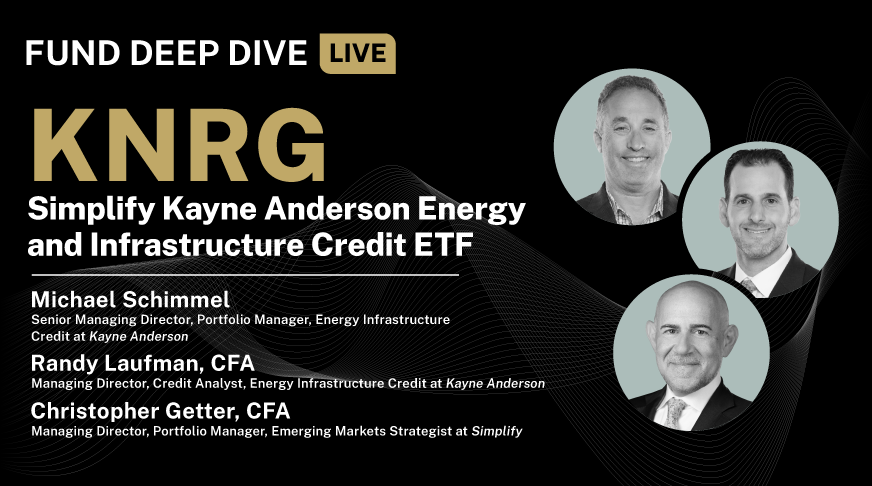 FUND DEEP DIVE LIVE

KNRG

Simplify Kayne Anderson Energy and Infrastructure Credit ETF

Michael Schimmel
Senior Managing Director, Portfolio Manager, Energy Infrastructure Credit at Kayne Anderson

Randy Laufman, CFA
Managing Director, Credit Analyst, Energy Infrastructure Credit at Kayne Anderson

Christopher Getter, CFA
Managing Director, Portfolio Manager, Emerging Markets Strategist at Simplify